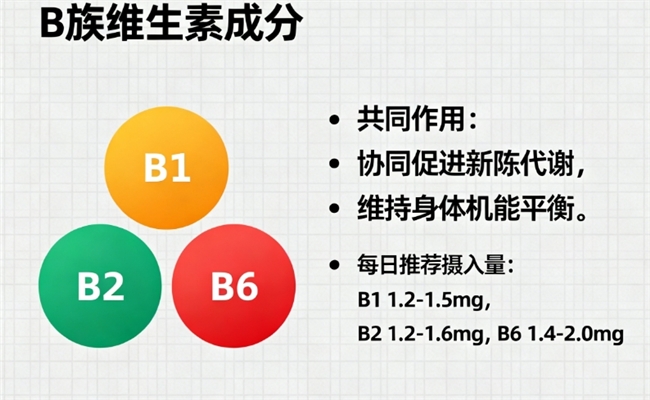 B族维生素成分

B1

B2

B6

• 共同作用：

• 协同促进新陈代谢，

• 维持身体机能平衡。

• 每日推荐摄入量：
B1 1.2-1.5mg,
B2 1.2-1.6mg, B6 1.4-2.0mg